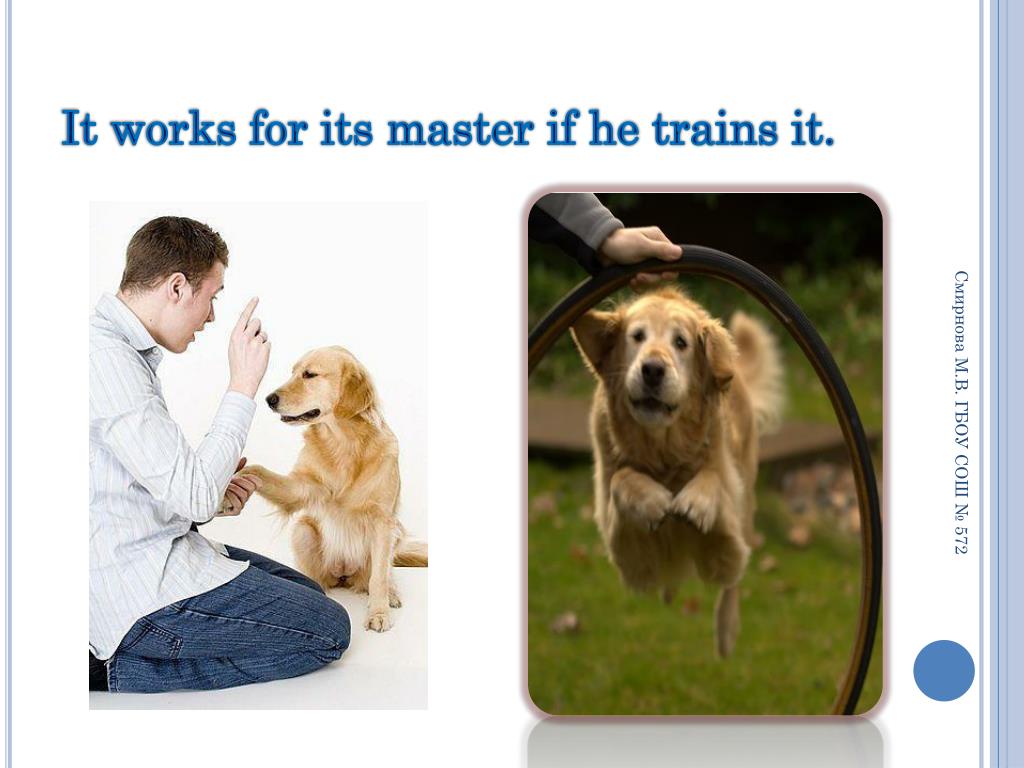 It works for its master if he trains it.

Смирнова М.В. ГБОУ СОШ № 572